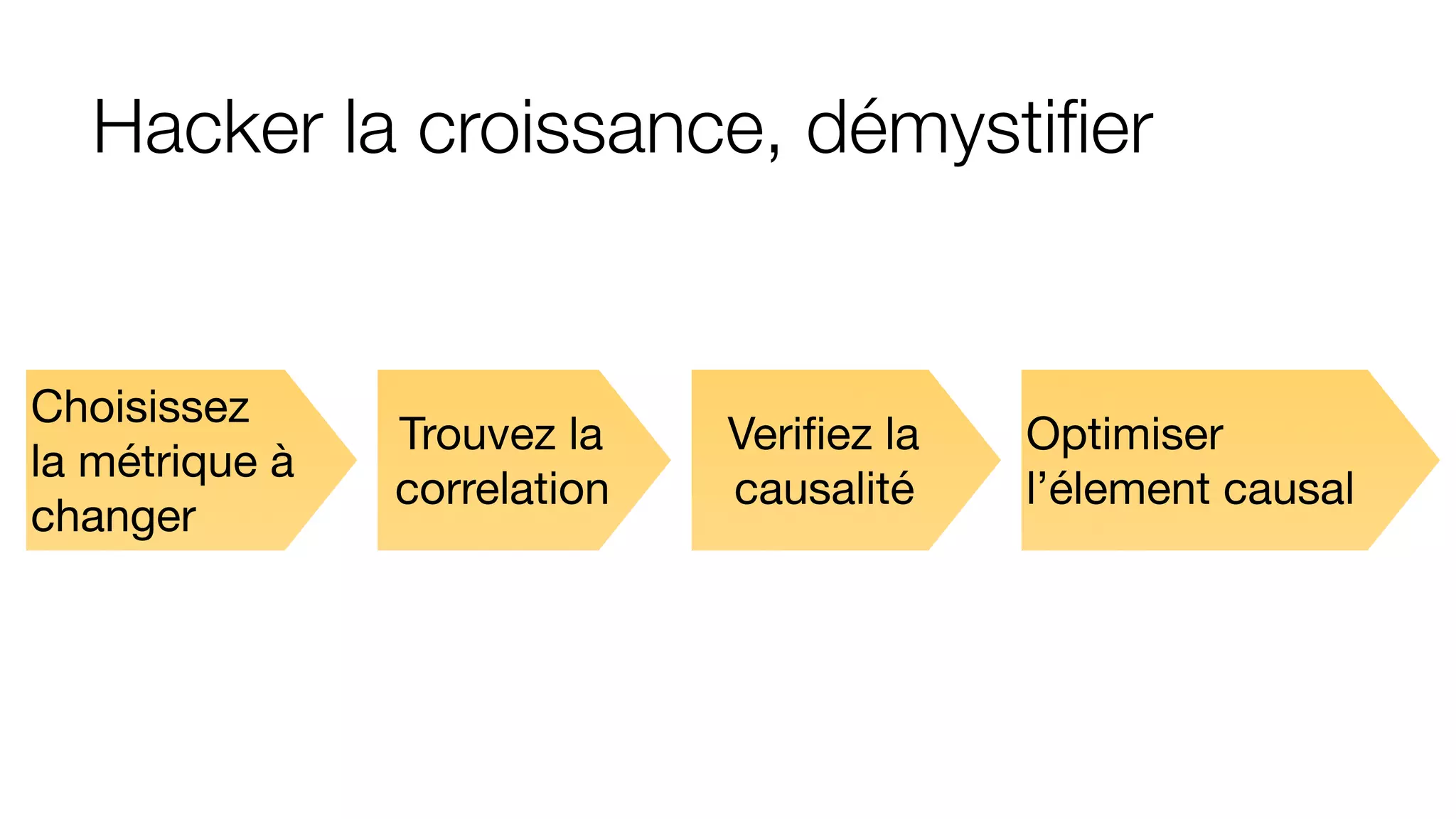 Hacker la croissance, démystifier

Choisissez la métrique à changer

Trouvez la correlation

Verifiez la causalité

Optimiser l'élement causal